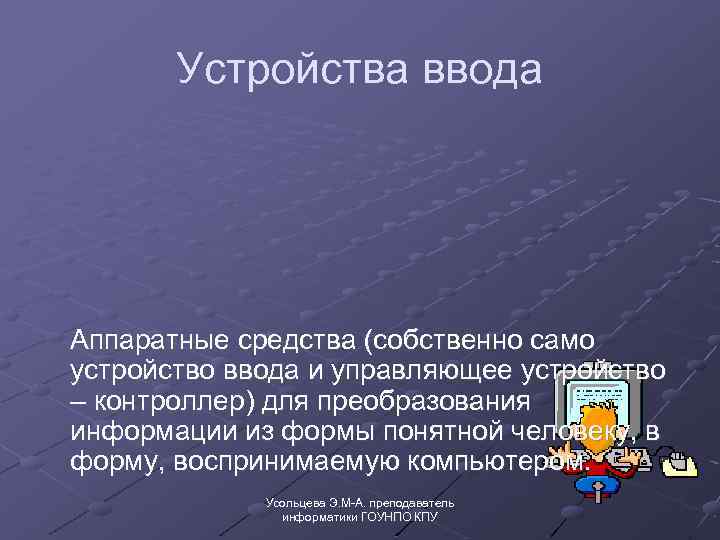 Устройства ввода

Аппаратные средства (собственно само устройство ввода и управляющее устройство – контроллер) для преобразования информации из формы понятной человеку, в форму, воспринимаемую компьютером.

Усольцева Э.М-А. преподаватель информатики ГОУНПО КПУ